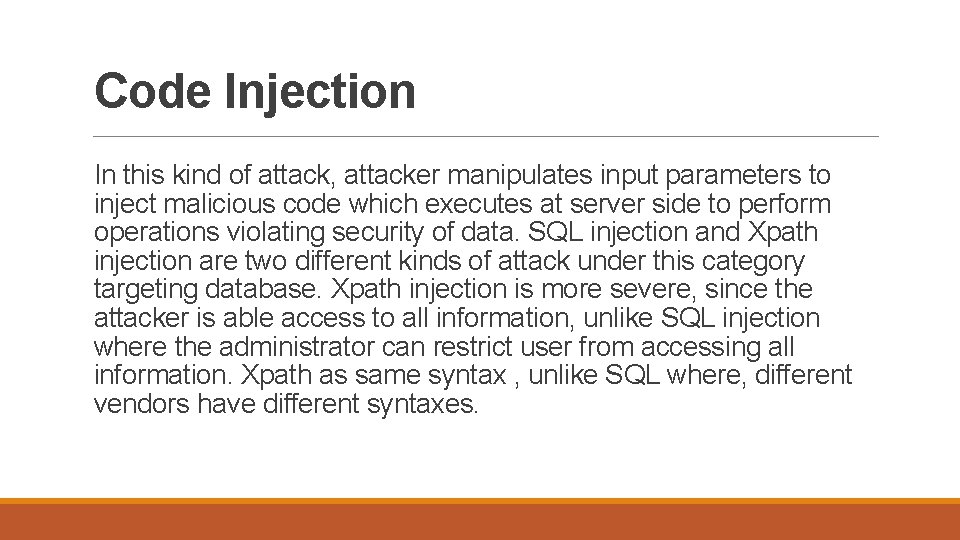 Code Injection

In this kind of attack, attacker manipulates input parameters to inject malicious code which executes at server side to perform operations violating security of data. SQL injection and Xpath injection are two different kinds of attack under this category targeting database. Xpath injection is more severe, since the attacker is able access to all information, unlike SQL injection where the administrator can restrict user from accessing all information. Xpath as same syntax , unlike SQL where, different vendors have different syntaxes.